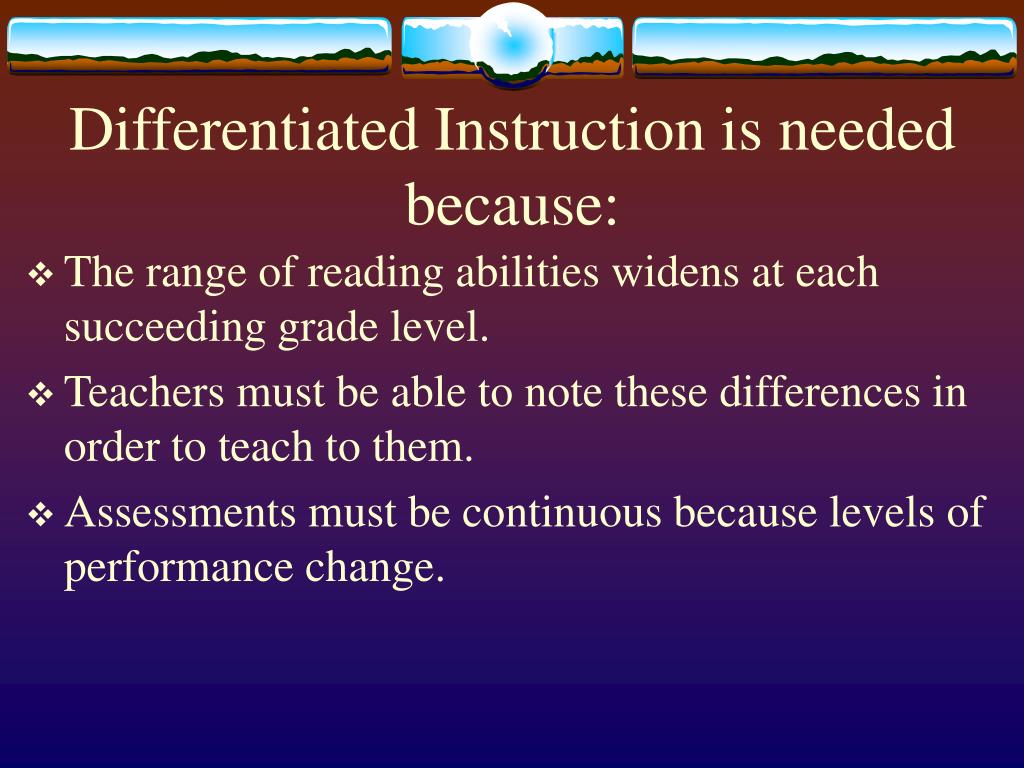 Differentiated Instruction is needed because:

❖ The range of reading abilities widens at each succeeding grade level.

❖ Teachers must be able to note these differences in order to teach to them.

❖ Assessments must be continuous because levels of performance change.